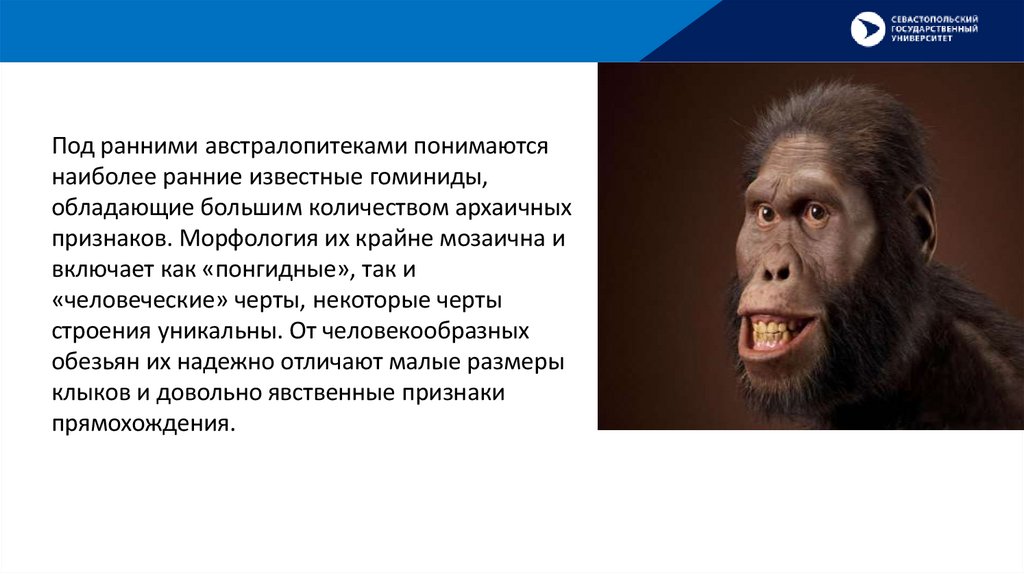 СЕВАСТОПОЛЬСКИЙ ГОСУДАРСТВЕННЫЙ УНИВЕРСИТЕТ

Под ранними австралопитеками понимаются наиболее ранние известные гоминиды, обладающие большим количеством архаичных признаков. Морфология их крайне мозаична и включает как «понгидные», так и «человеческие» черты, некоторые черты строения уникальны. От человекообразных обезьян их надежно отличают малые размеры клыков и довольно явственные признаки прямохождения.